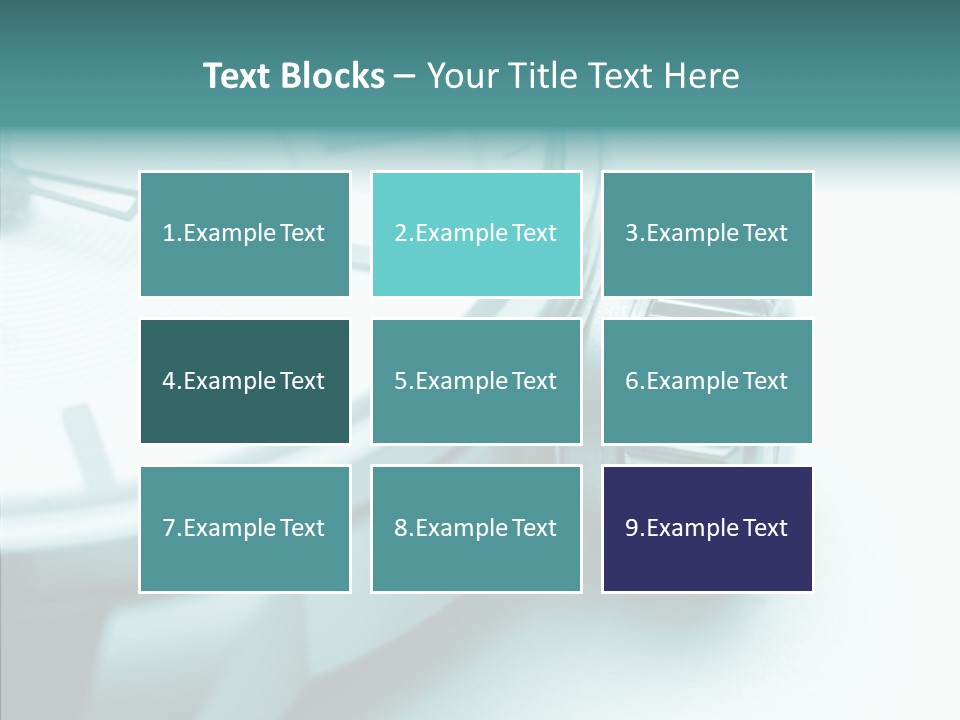 Text Blocks – Your Title Text Here

1.Example Text

2.Example Text

3.Example Text

4.Example Text

5.Example Text

6.Example Text

7.Example Text

8.Example Text

9.Example Text